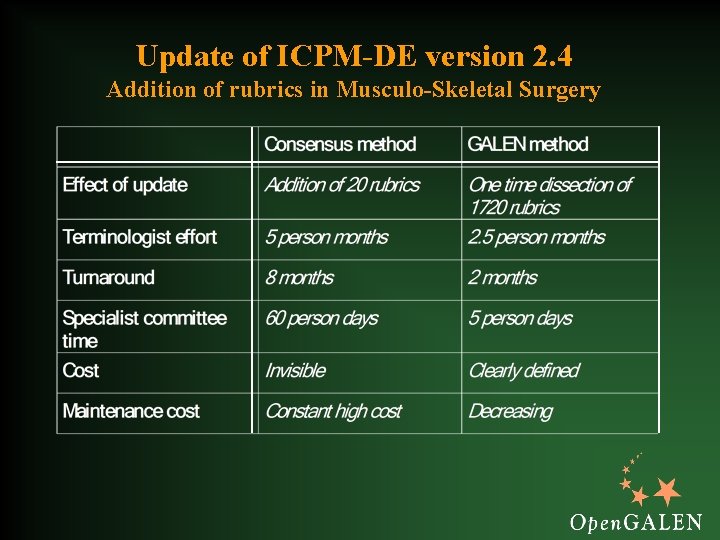 Update of ICPM-DE version 2.4
Addition of rubrics in Musculo-Skeletal Surgery

| | Consensus method | GALEN method |
|---|---|---|
| Effect of update | Addition of 20 rubrics | One time dissection of 1720 rubrics |
| Terminologist effort | 5 person months | 2.5 person months |
| Turnaround | 8 months | 2 months |
| Specialist committee time | 60 person days | 5 person days |
| Cost | Invisible | Clearly defined |
| Maintenance cost | Constant high cost | Decreasing |

OpenGALEN